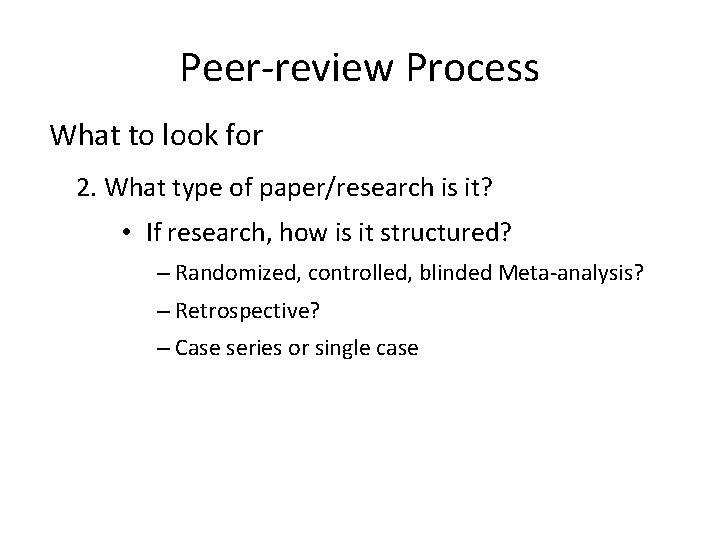 Peer-review Process

What to look for

2. What type of paper/research is it?

• If research, how is it structured?

– Randomized, controlled, blinded Meta-analysis?

– Retrospective?

– Case series or single case